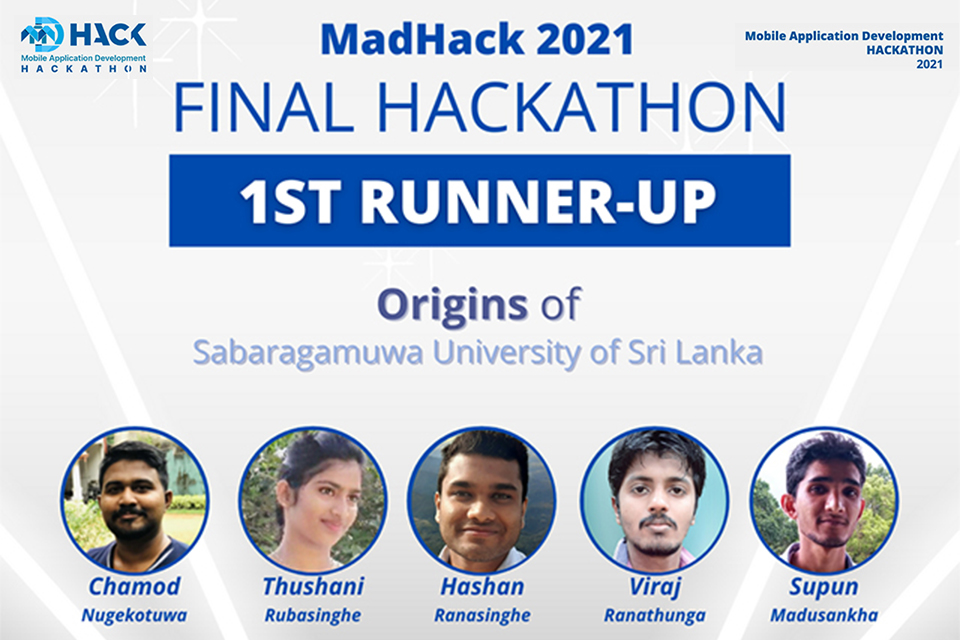 HACK
Mobile Application Development
HACKATHON

MadHack 2021

Mobile Application Development
HACKATHON
2021

FINAL HACKATHON

1ST RUNNER-UP

Origins of
Sabaragamuwa University of Sri Lanka

Chamod
Nugekotuwa

Thushani
Rubasinghe

Hashan
Ranasinghe

Viraj
Ranathunga

Supun
Madusankha